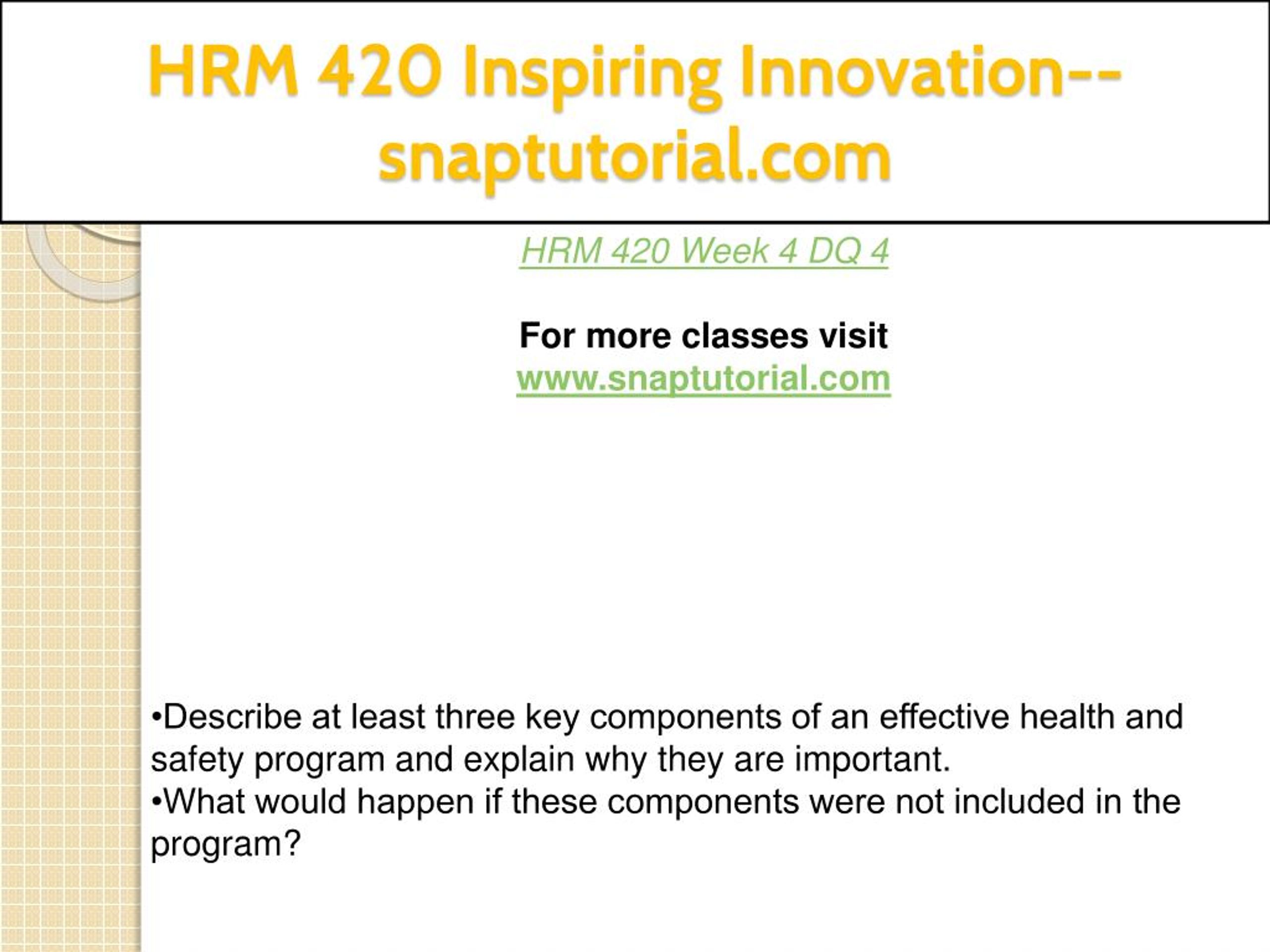 HRM 420 Inspiring Innovation--snaptutorial.com

HRM 420 Week 4 DQ 4

For more classes visit
www.snaptutorial.com

•Describe at least three key components of an effective health and safety program and explain why they are important.
•What would happen if these components were not included in the program?